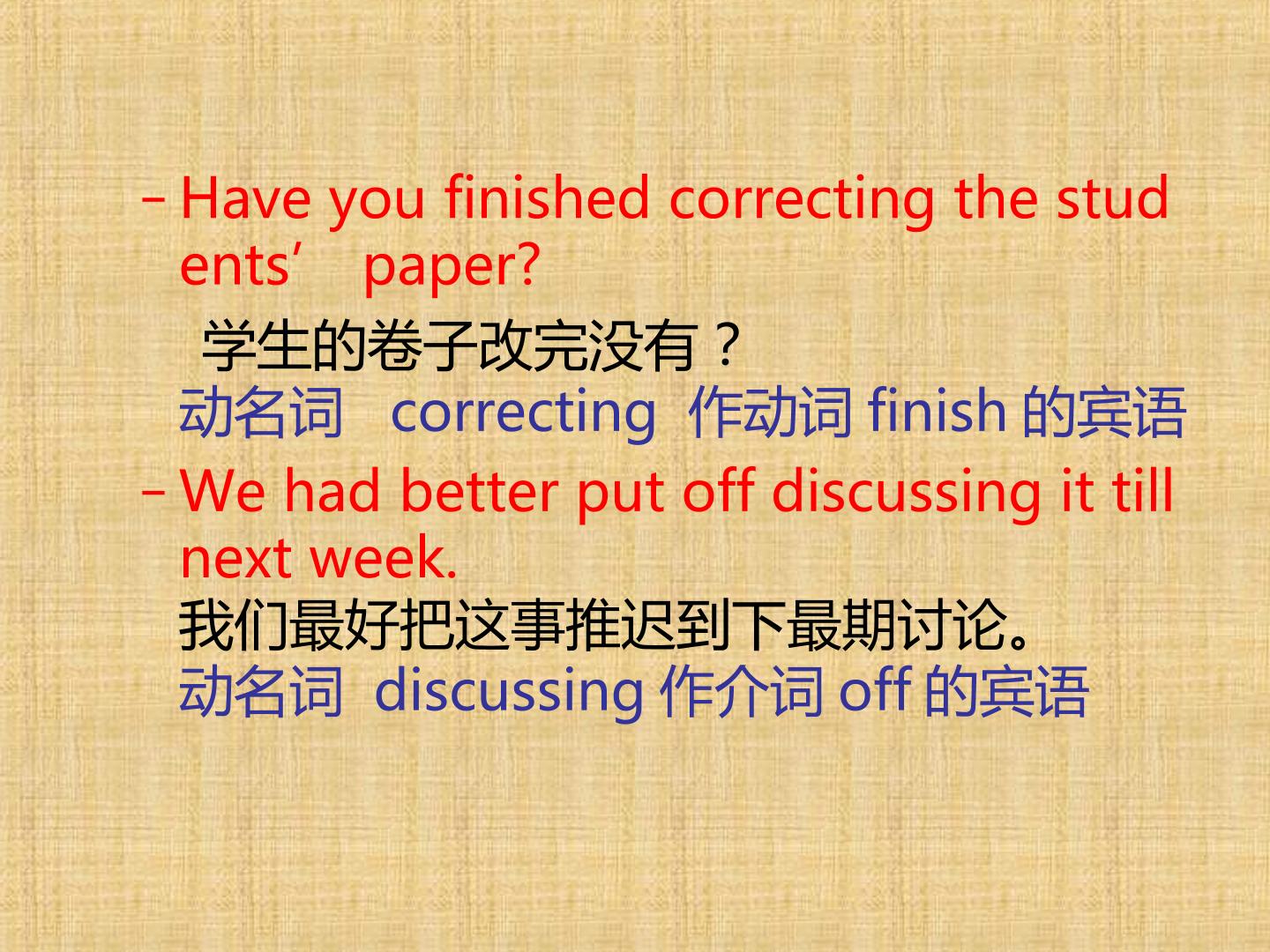 – Have you finished correcting the students’ paper?
学生的卷子改完没有？
动名词 correcting 作动词 finish 的宾语

– We had better put off discussing it till next week.
我们最好把这事推迟到下最期讨论。
动名词 discussing 作介词 off 的宾语